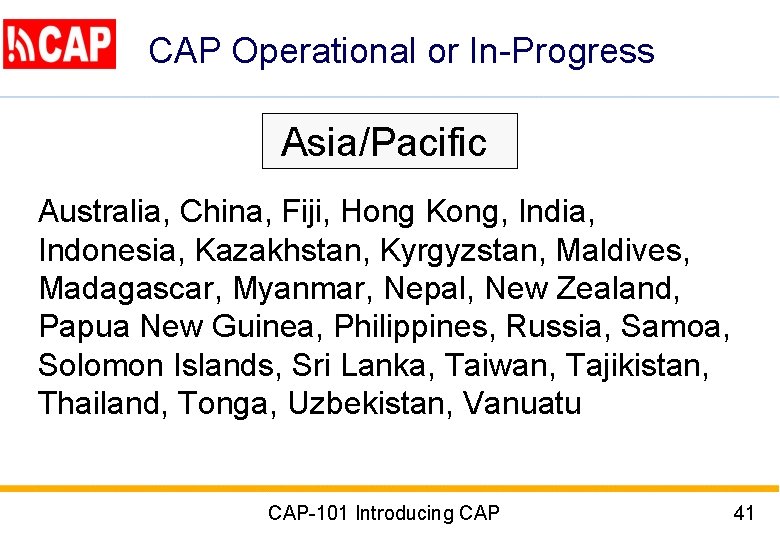 CAP

CAP Operational or In-Progress

Asia/Pacific

Australia, China, Fiji, Hong Kong, India, Indonesia, Kazakhstan, Kyrgyzstan, Maldives, Madagascar, Myanmar, Nepal, New Zealand, Papua New Guinea, Philippines, Russia, Samoa, Solomon Islands, Sri Lanka, Taiwan, Tajikistan, Thailand, Tonga, Uzbekistan, Vanuatu

CAP-101 Introducing CAP

41